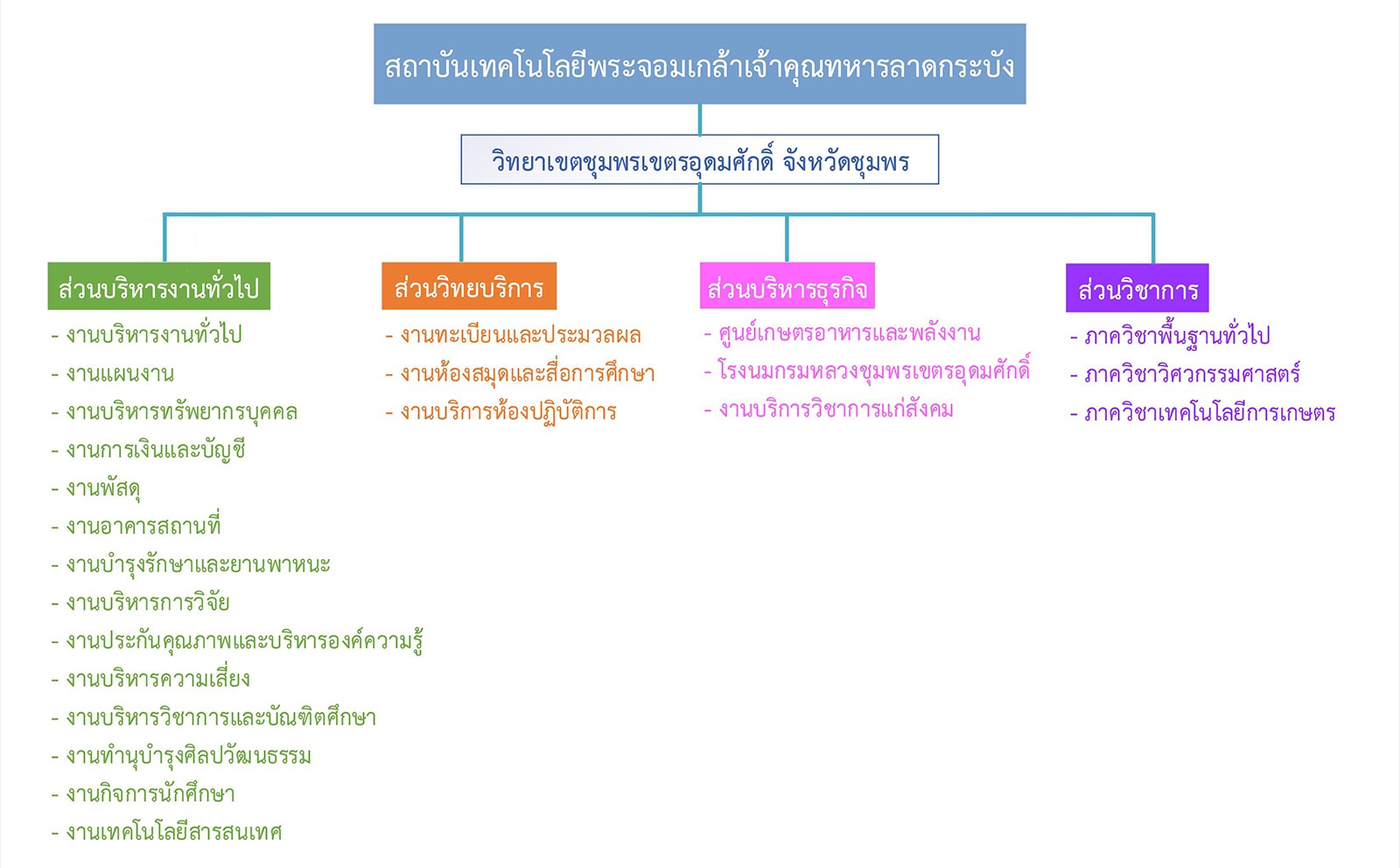 สถาบันเทคโนโลยีพระจอมเกล้าเจ้าคุณทหารลาดกระบัง

วิทยาเขตชุมพรเขตรอุดมศักดิ์ จังหวัดชุมพร

ส่วนบริหารงานทั่วไป
- งานบริหารงานทั่วไป
- งานแผนงาน
- งานบริหารทรัพยากรบุคคล
- งานการเงินและบัญชี
- งานพัสดุ
- งานอาคารสถานที่
- งานบำรุงรักษาและยานพาหนะ
- งานบริหารการวิจัย
- งานประกันคุณภาพและบริหารองค์ความรู้
- งานบริหารความเสี่ยง
- งานบริหารวิชาการและบัณฑิตศึกษา
- งานทำนุบำรุงศิลปวัฒนธรรม
- งานกิจการนักศึกษา
- งานเทคโนโลยีสารสนเทศ

ส่วนวิทยบริการ
- งานทะเบียนและประมวลผล
- งานห้องสมุดและสื่อการศึกษา
- งานบริการห้องปฏิบัติการ

ส่วนบริหารธุรกิจ
- ศูนย์เกษตรอาหารและพลังงาน
- โรงนมกรมหลวงชุมพรเขตรอุดมศักดิ์
- งานบริการวิชาการแก่สังคม

ส่วนวิชาการ
- ภาควิชาพื้นฐานทั่วไป
- ภาควิชาวิศวกรรมศาสตร์
- ภาควิชาเทคโนโลยีการเกษตร